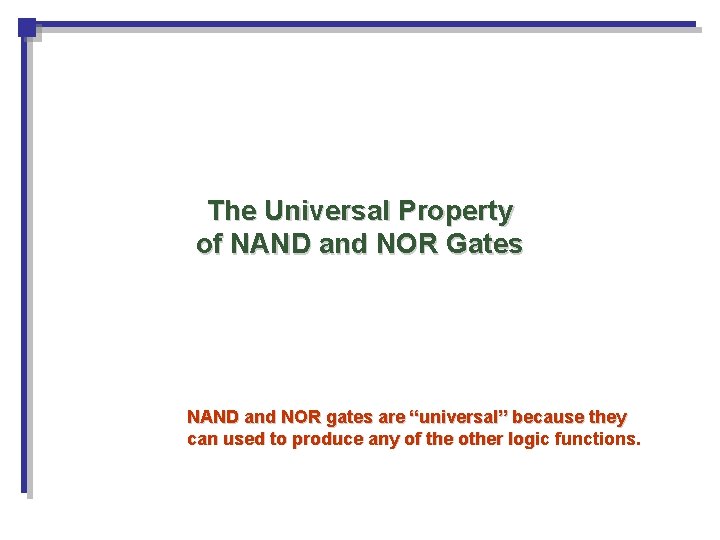 The Universal Property of NAND and NOR Gates

NAND and NOR gates are “universal” because they can used to produce any of the other logic functions.